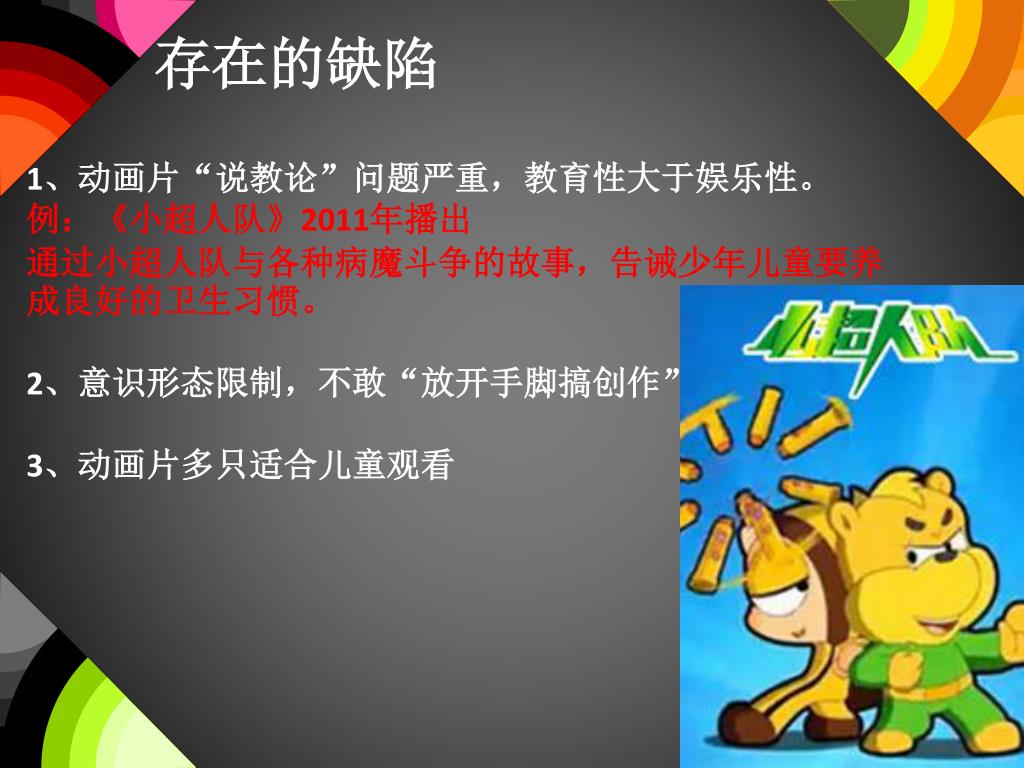 存在的缺陷

1、动画片“说教论”问题严重，教育性大于娱乐性。
例：《小超人队》2011年播出
通过小超人队与各种病魔斗争的故事，告诫少年儿童要养成良好的卫生习惯。

2、意识形态限制，不敢“放开手脚搞创作”

3、动画片多只适合儿童观看

小超人队